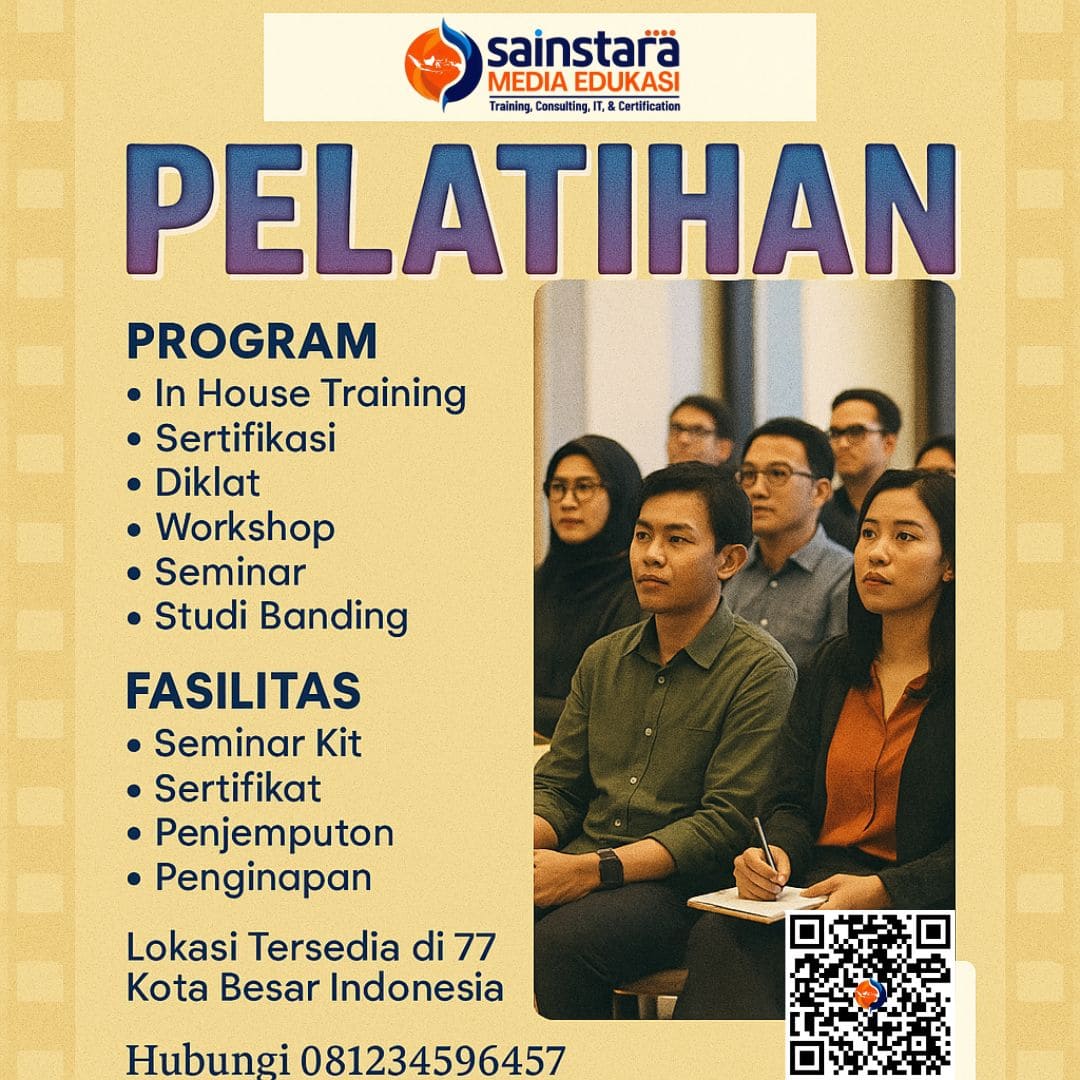 sainstara
MEDIA EDUKASI
Training, Consulting, IT, & Certification

PELATIHAN

PROGRAM
• In House Training
• Sertifikasi
• Diklat
• Workshop
• Seminar
• Studi Banding

FASILITAS
• Seminar Kit
• Sertifikat
• Penjemputon
• Penginapan

Lokasi Tersedia di 77 Kota Besar Indonesia

Hubungi 081234596457